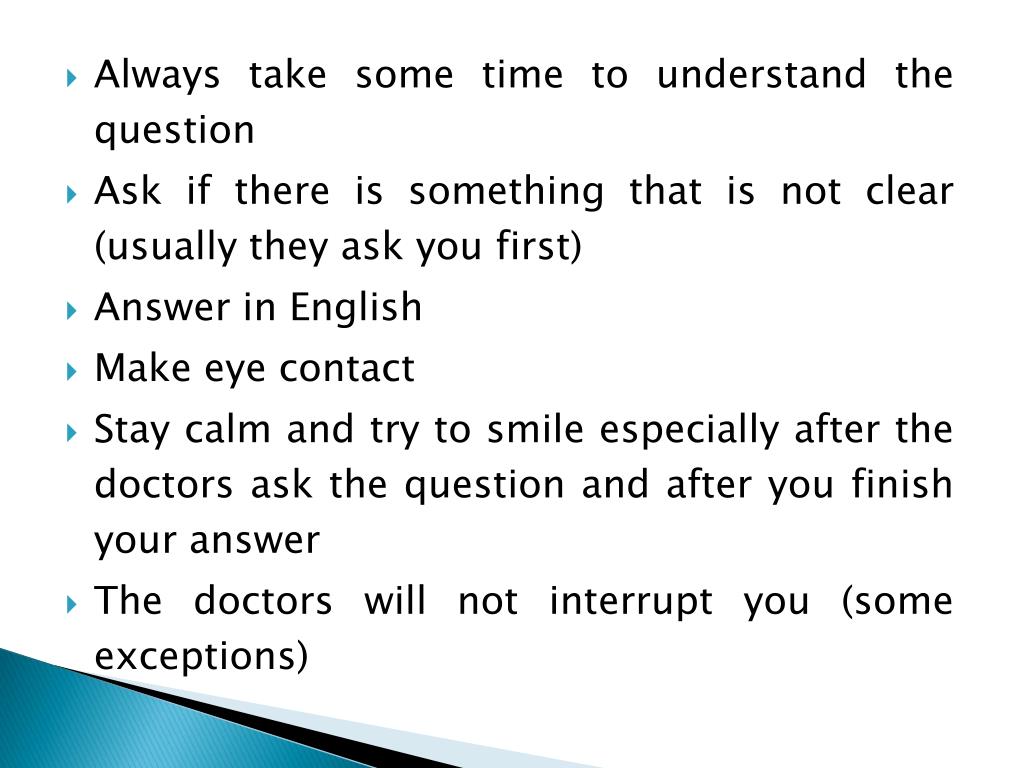 Always take some time to understand the question

Ask if there is something that is not clear (usually they ask you first)

Answer in English

Make eye contact

Stay calm and try to smile especially after the doctors ask the question and after you finish your answer

The doctors will not interrupt you (some exceptions)